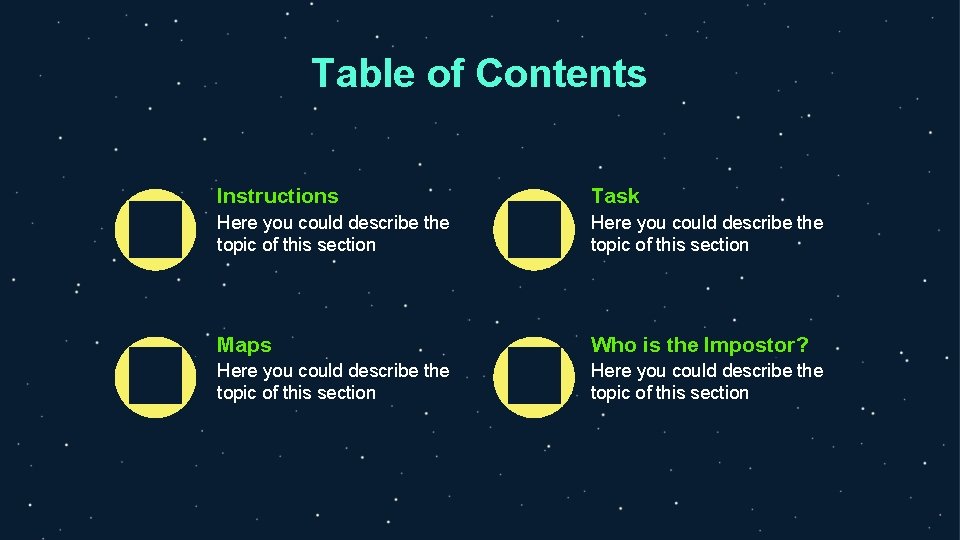 Table of Contents

Instructions
Here you could describe the topic of this section

Task
Here you could describe the topic of this section

Maps
Here you could describe the topic of this section

Who is the Impostor?
Here you could describe the topic of this section